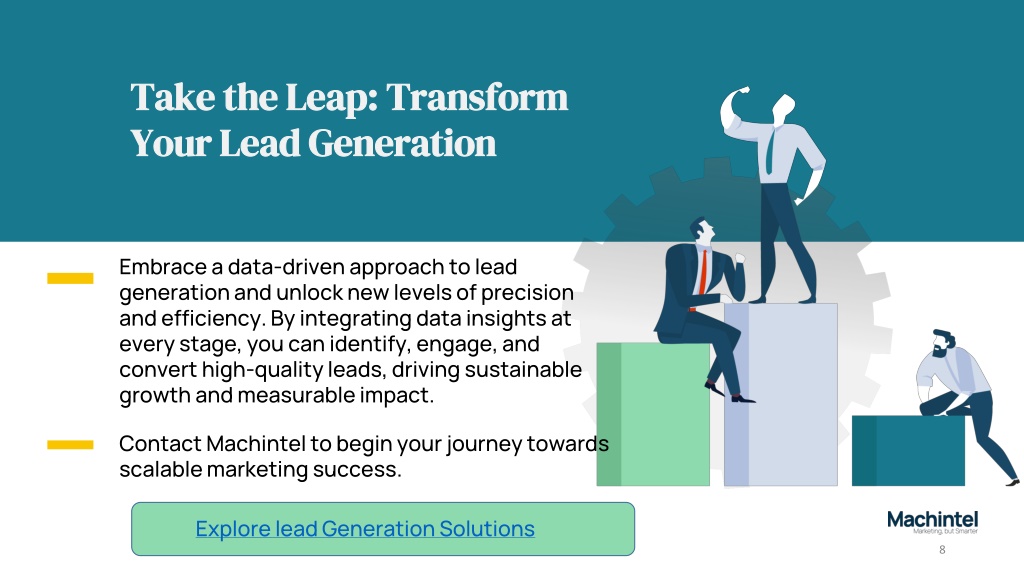 Take the Leap: Transform Your Lead Generation

Embrace a data-driven approach to lead generation and unlock new levels of precision and efficiency. By integrating data insights at every stage, you can identify, engage, and convert high-quality leads, driving sustainable growth and measurable impact.

Contact Machintel to begin your journey towards scalable marketing success.

Explore lead Generation Solutions

Machintel
Marketing, but Smarter

8